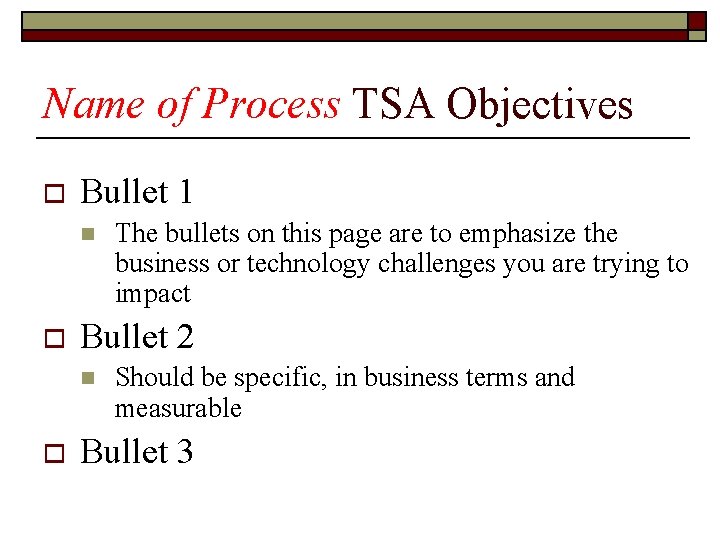 Name of Process TSA Objectives

Bullet 1

The bullets on this page are to emphasize the business or technology challenges you are trying to impact

Bullet 2

Should be specific, in business terms and measurable

Bullet 3